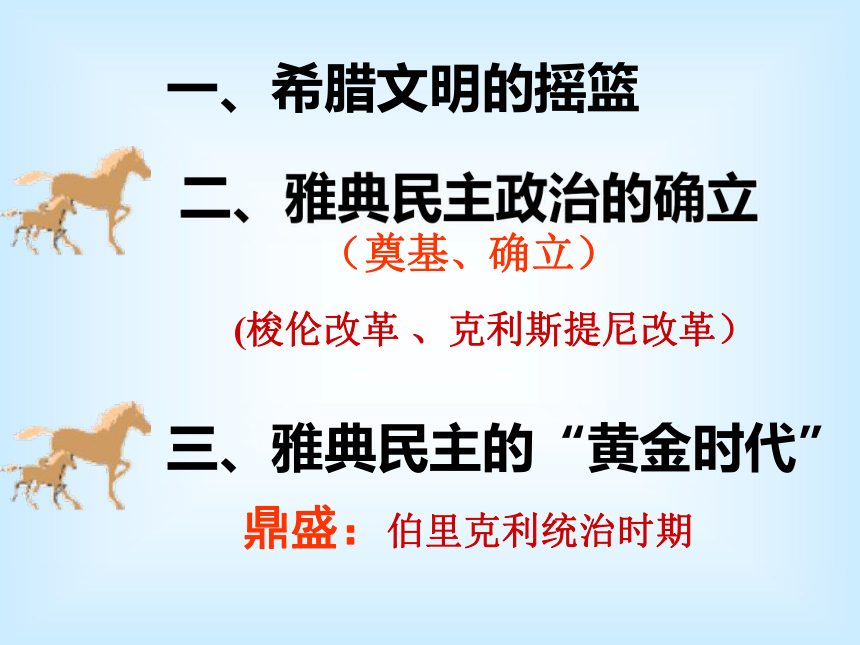 一、希腊文明的摇篮

二、雅典民主政治的确立

（奠基、确立）

(梭伦改革 、克利斯提尼改革）

三、雅典民主的“黄金时代”

鼎盛：伯里克利统治时期